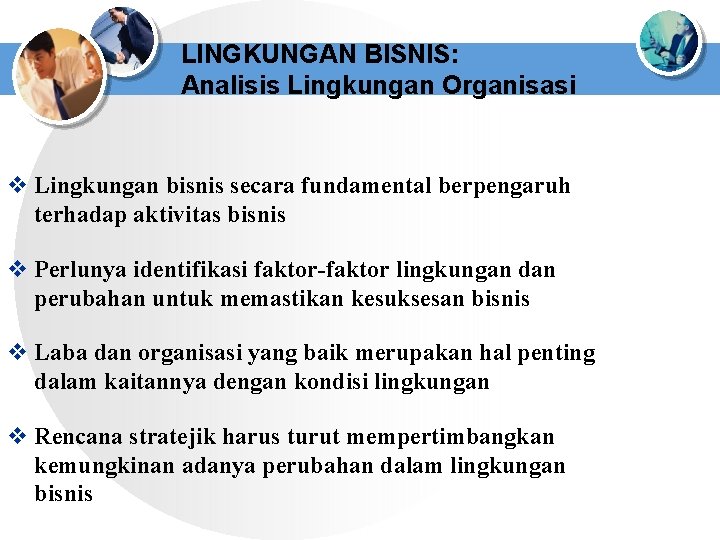 LINGKUNGAN BISNIS:
Analisis Lingkungan Organisasi

❖ Lingkungan bisnis secara fundamental berpengaruh terhadap aktivitas bisnis

❖ Perlunya identifikasi faktor-faktor lingkungan dan perubahan untuk memastikan kesuksesan bisnis

❖ Laba dan organisasi yang baik merupakan hal penting dalam kaitannya dengan kondisi lingkungan

❖ Rencana stratejik harus turut mempertimbangkan kemungkinan adanya perubahan dalam lingkungan bisnis